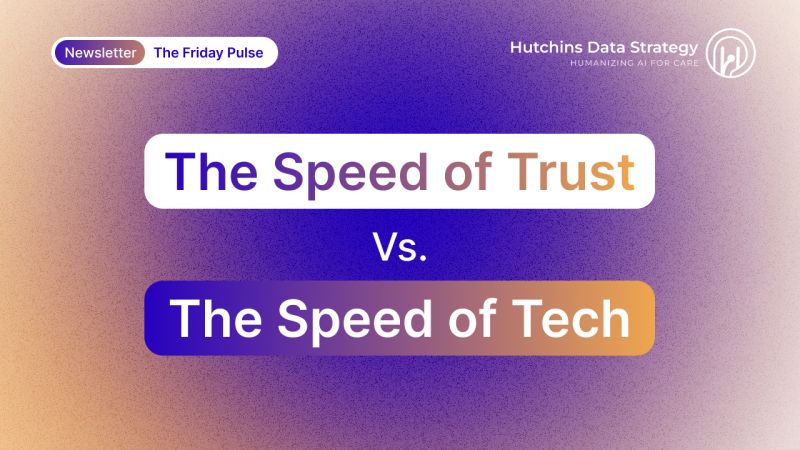 Newsletter The Friday Pulse

Hutchins Data Strategy
HUMANIZING AI FOR CARE

The Speed of Trust

Vs.

The Speed of Tech